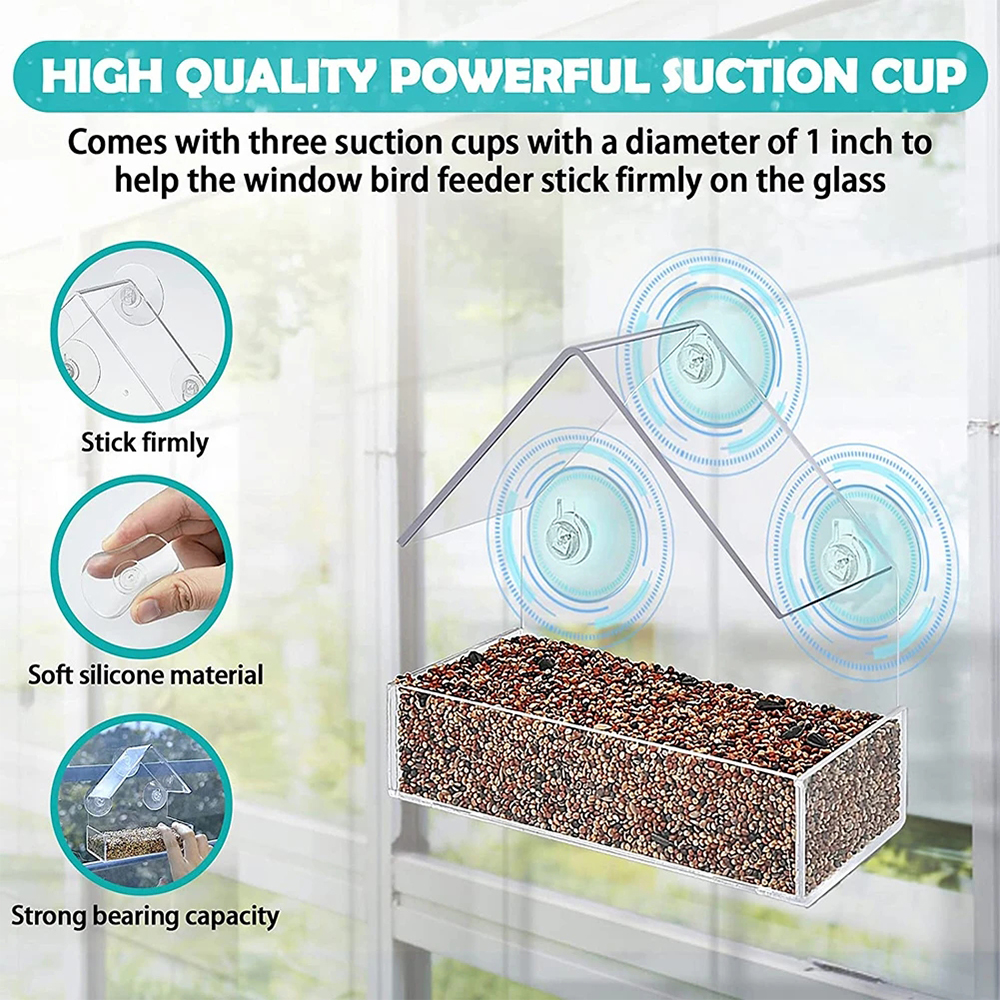 HIGH QUALITY POWERFUL SUCTION CUP

Comes with three suction cups with a diameter of 1 inch to help the window bird feeder stick firmly on the glass

Stick firmly

Soft silicone material

Strong bearing capacity